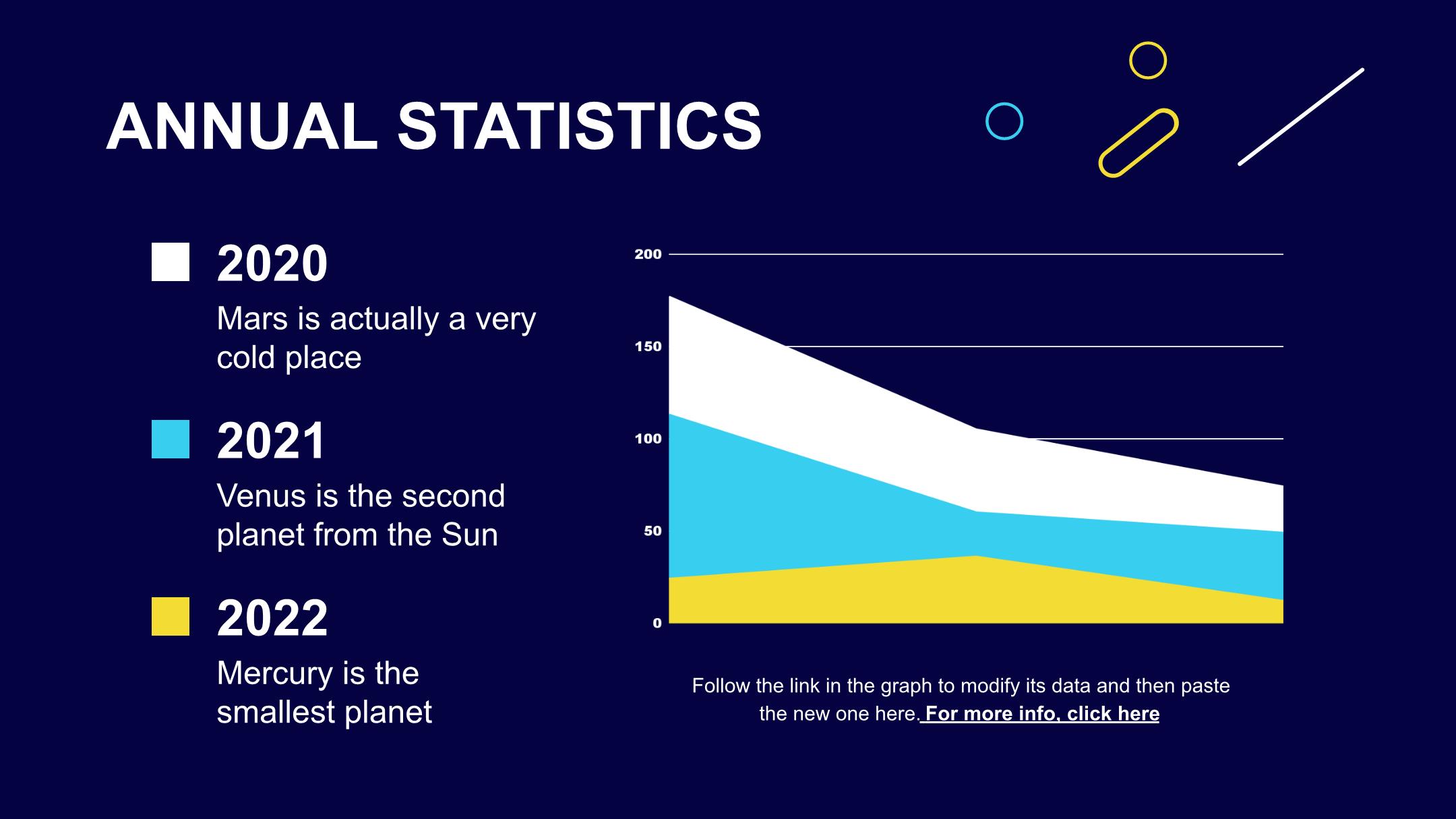 ANNUAL STATISTICS

2020

Mars is actually a very cold place

2021

Venus is the second planet from the Sun

2022

Mercury is the smallest planet

200
150
100
50
0

Follow the link in the graph to modify its data and then paste the new one here. For more info, click here